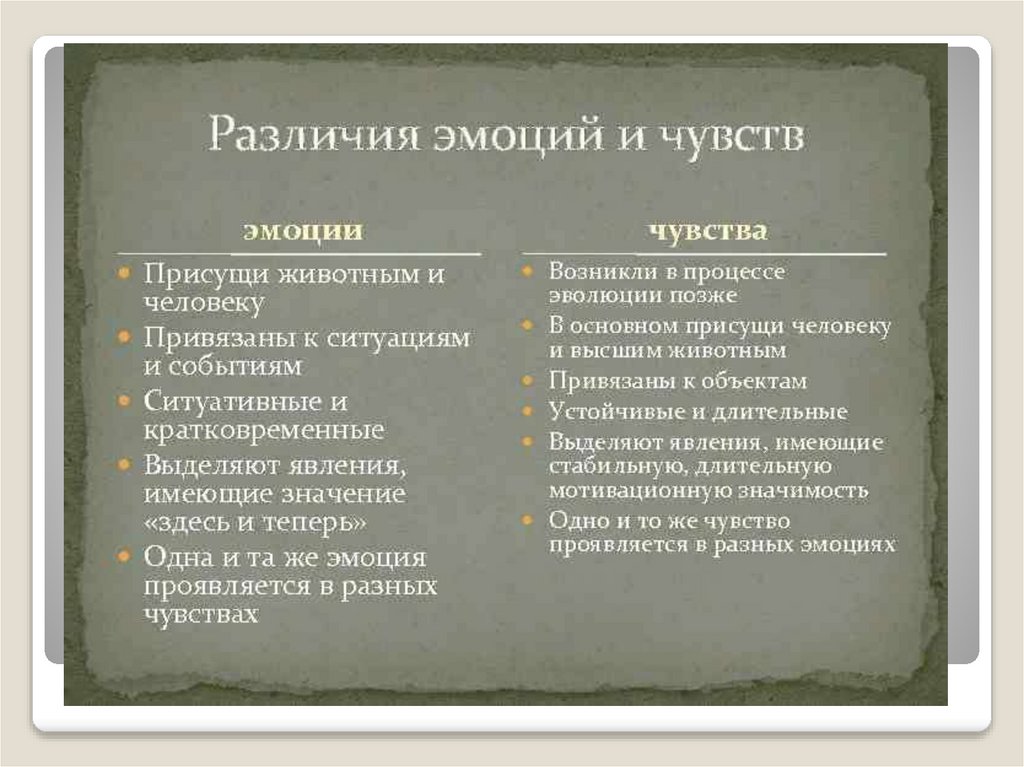 Различия эмоций и чувств

эмоции

- Присущи животным и человеку
- Привязаны к ситуациям и событиям
- Ситуативные и кратковременные
- Выделяют явления, имеющие значение «здесь и теперь»
- Одна и та же эмоция проявляется в разных чувствах

чувства

- Возникли в процессе эволюции позже
- В основном присущи человеку и высшим животным
- Привязаны к объектам
- Устойчивые и длительные
- Выделяют явления, имеющие стабильную, длительную мотивационную значимость
- Одно и то же чувство проявляется в разных эмоциях